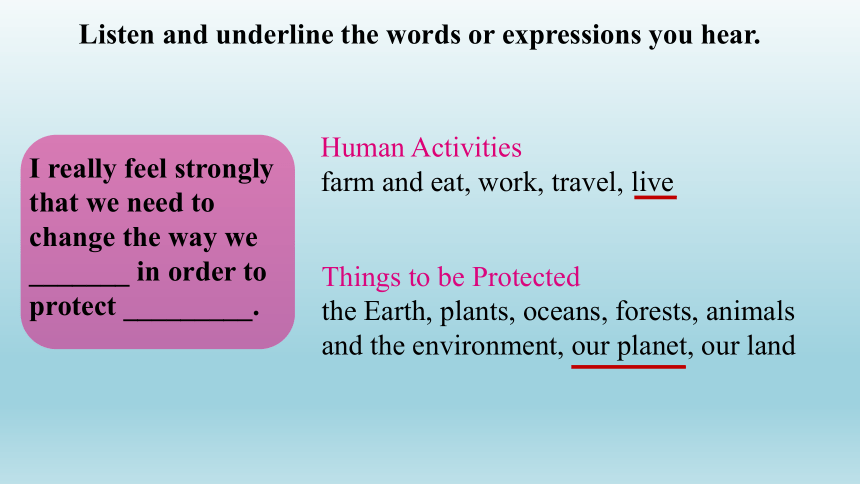 Listen and underline the words or expressions you hear.

I really feel strongly that we need to change the way we _______ in order to protect _________.

Human Activities
farm and eat, work, travel, live

Things to be Protected
the Earth, plants, oceans, forests, animals and the environment, our planet, our land